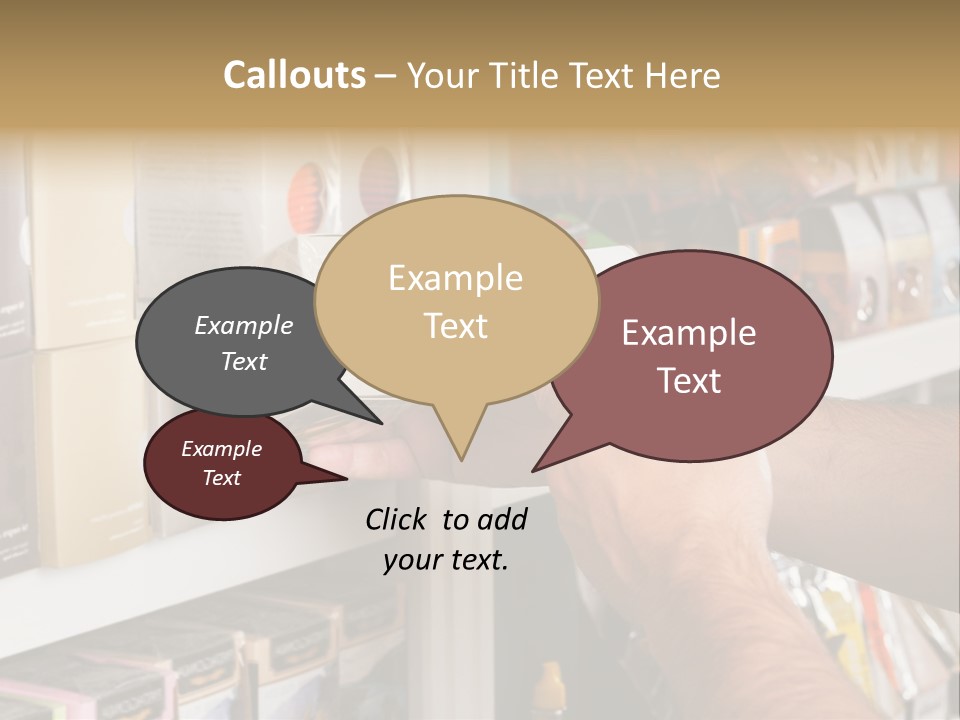 Callouts – Your Title Text Here

Example Text

Example Text

Example Text

Example Text

Click to add your text.